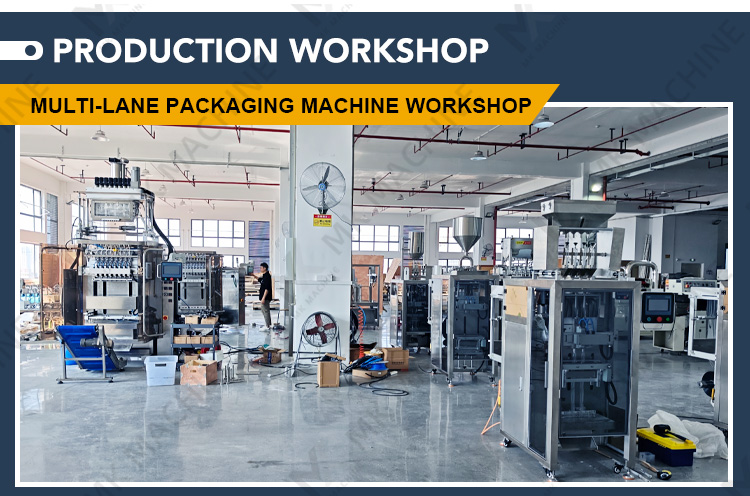 PRODUCTION WORKSHOP

MULTI-LANE PACKAGING MACHINE WORKSHOP